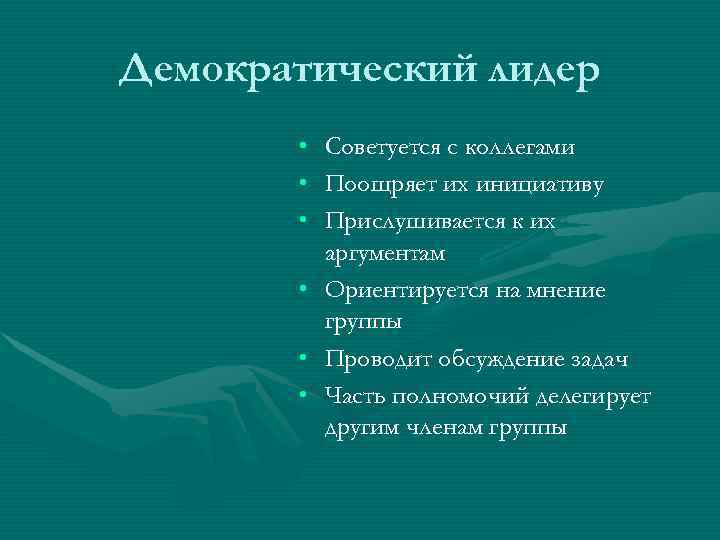 Демократический лидер

• Советуется с коллегами
• Поощряет их инициативу
• Прислушивается к их аргументам
• Ориентируется на мнение группы
• Проводит обсуждение задач
• Часть полномочий делегирует другим членам группы